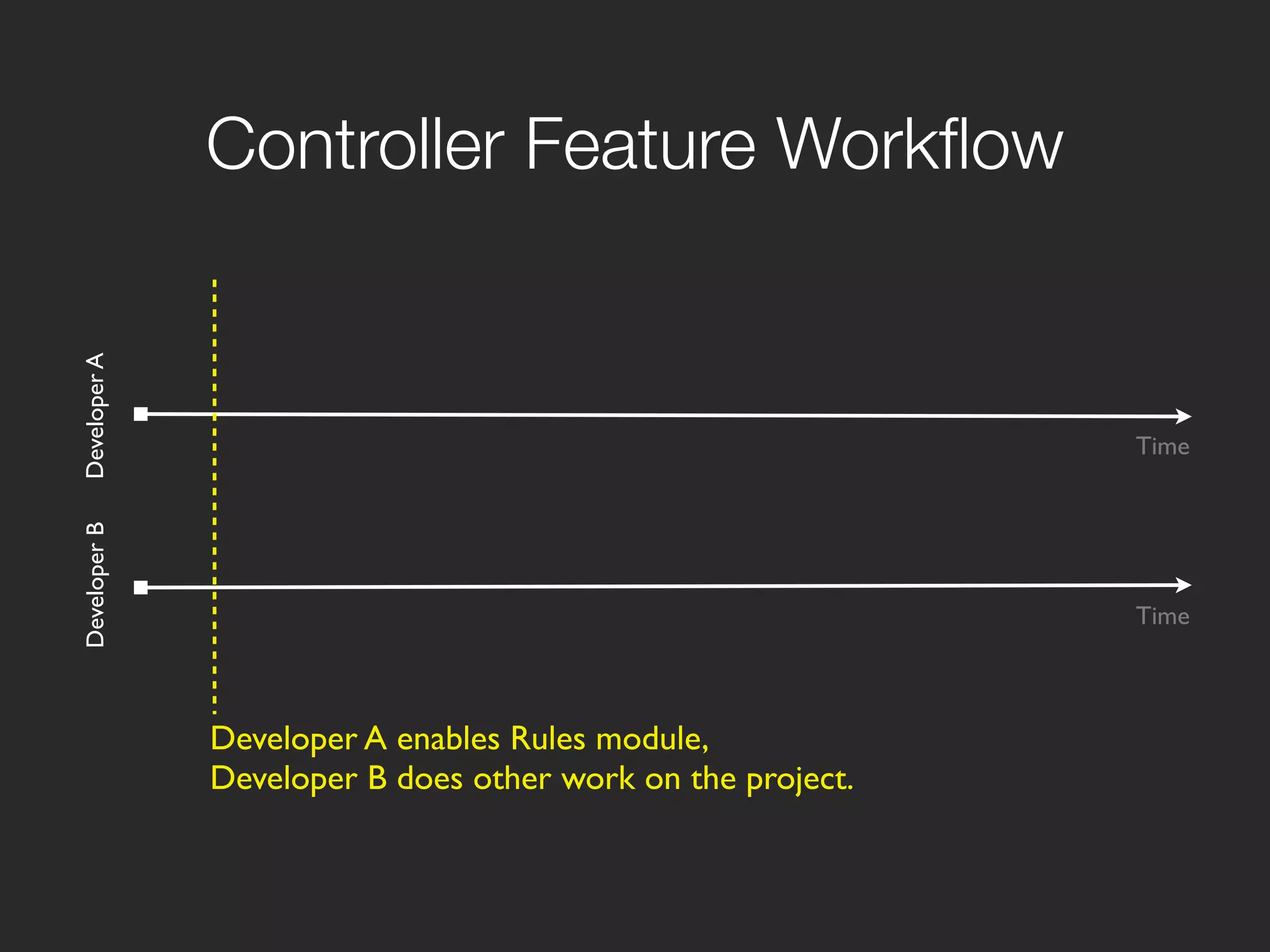 Controller Feature Workflow

Developer A

Time

Developer B

Time

Developer A enables Rules module,
Developer B does other work on the project.